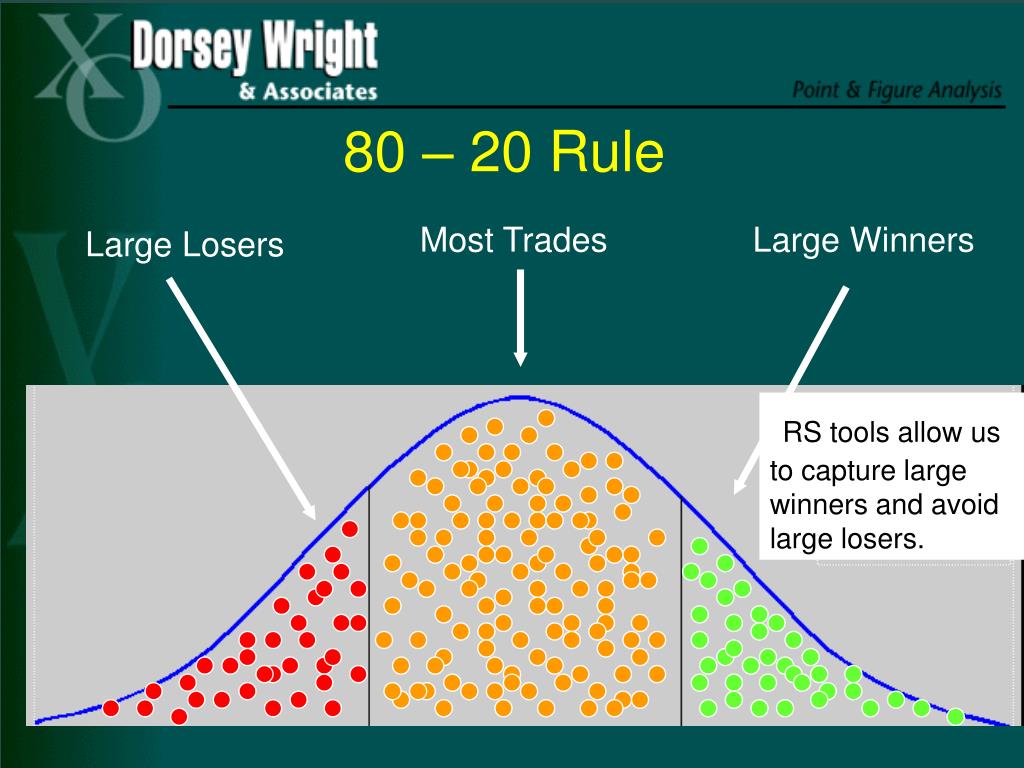 Dorsey Wright
& Associates

Point & Figure Analysis

80 – 20 Rule

Large Losers

Most Trades

Large Winners

RS tools allow us to capture large winners and avoid large losers.